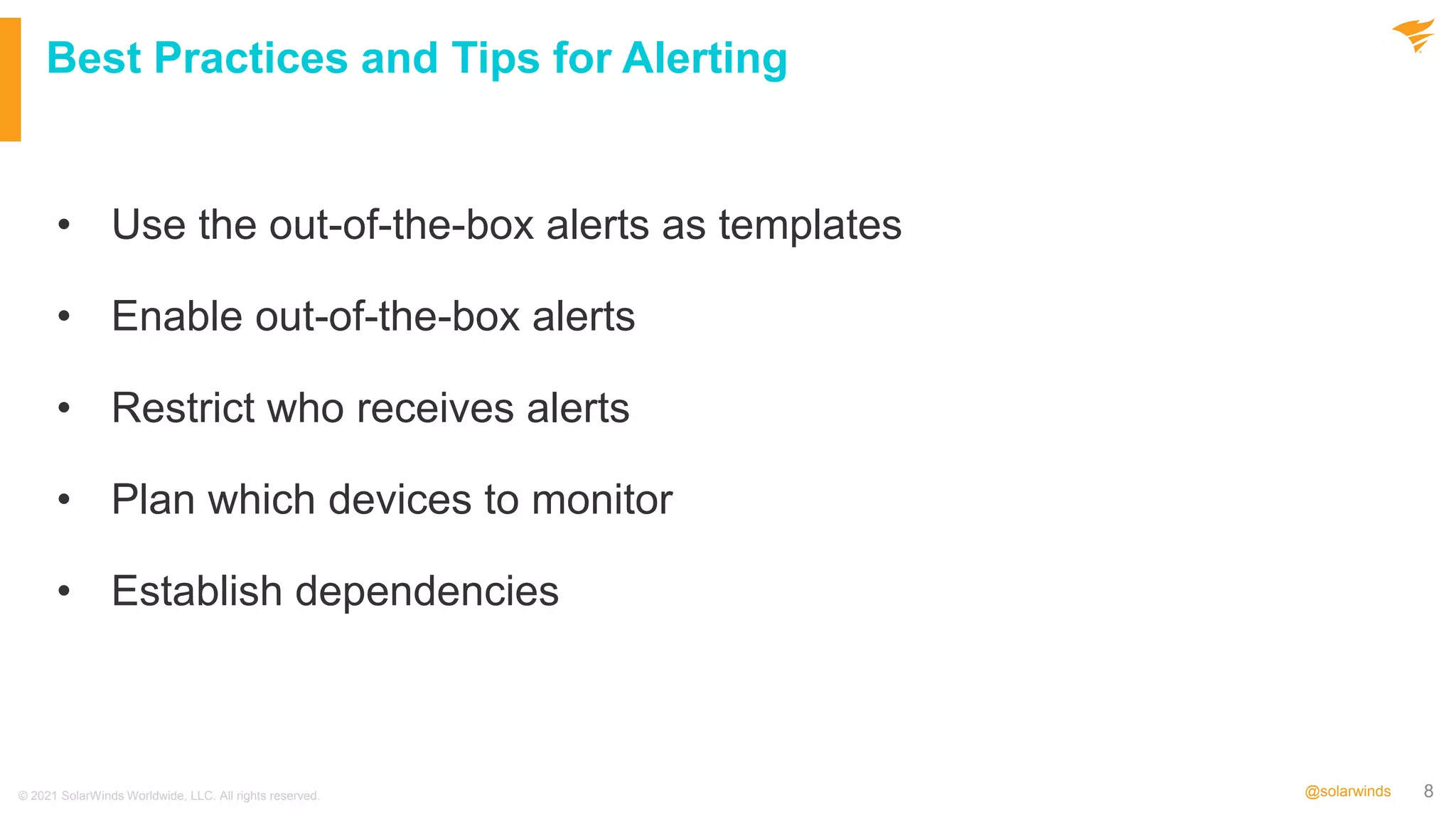 Best Practices and Tips for Alerting

• Use the out-of-the-box alerts as templates

• Enable out-of-the-box alerts

• Restrict who receives alerts

• Plan which devices to monitor

• Establish dependencies

© 2021 SolarWinds Worldwide, LLC. All rights reserved.

@solarwinds 8